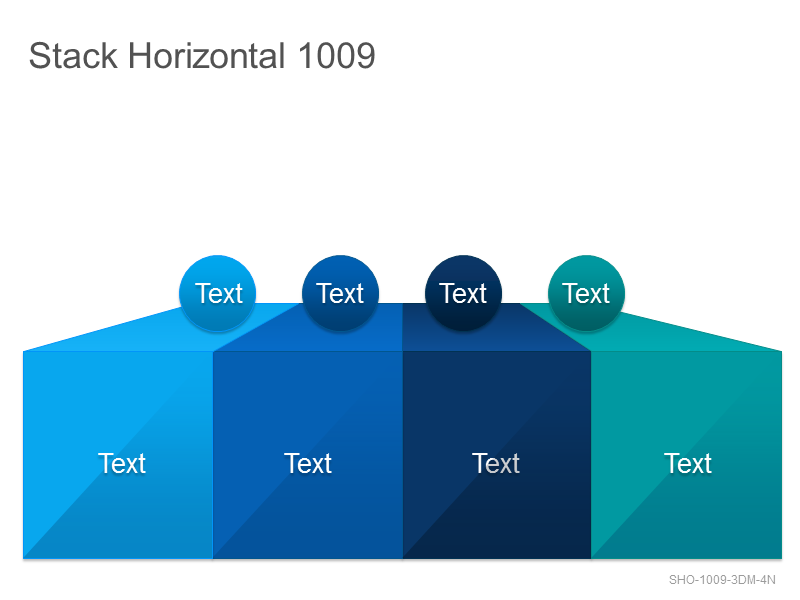 Stack Horizontal 1009

Text Text Text Text

Text Text Text Text

SHO-1009-3DM-4N